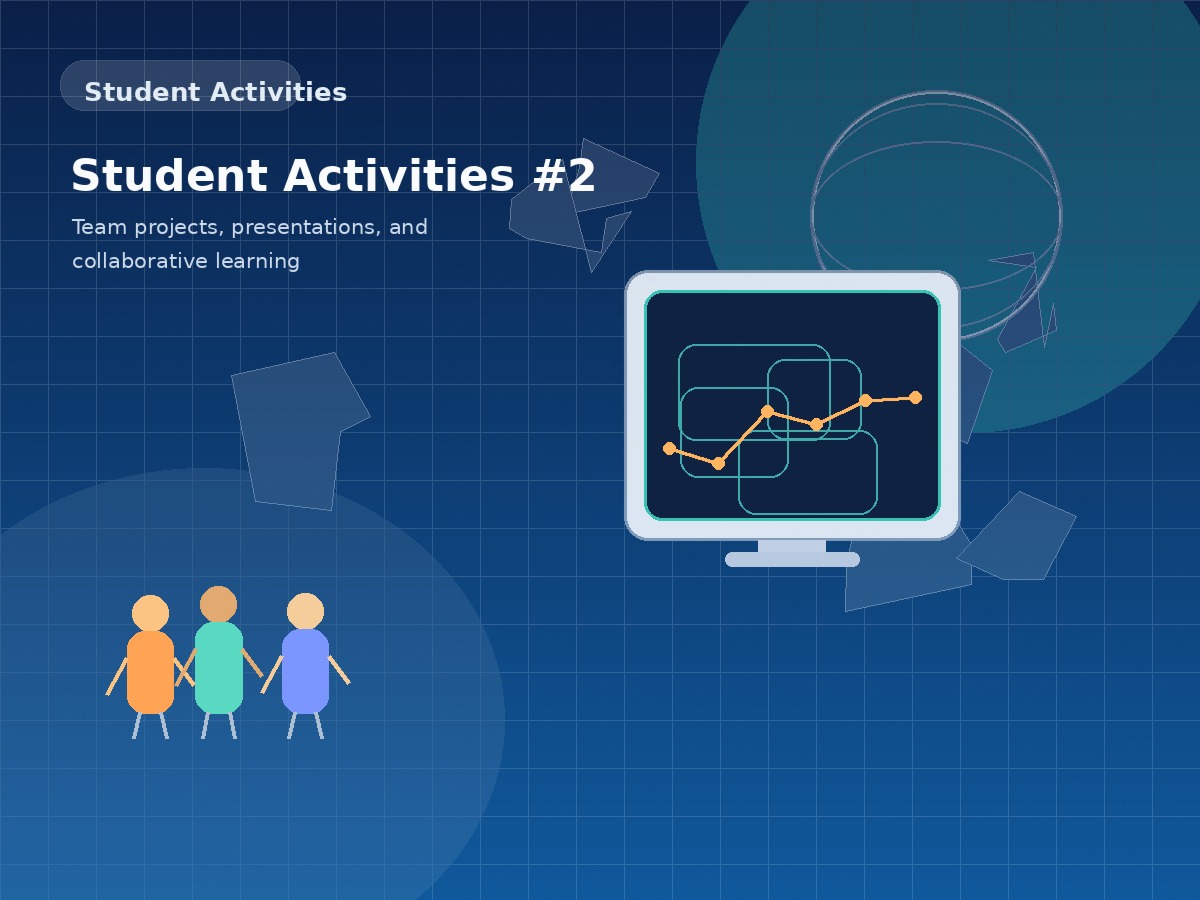 Student Activities

Student Activities #2

Team projects, presentations, and collaborative learning